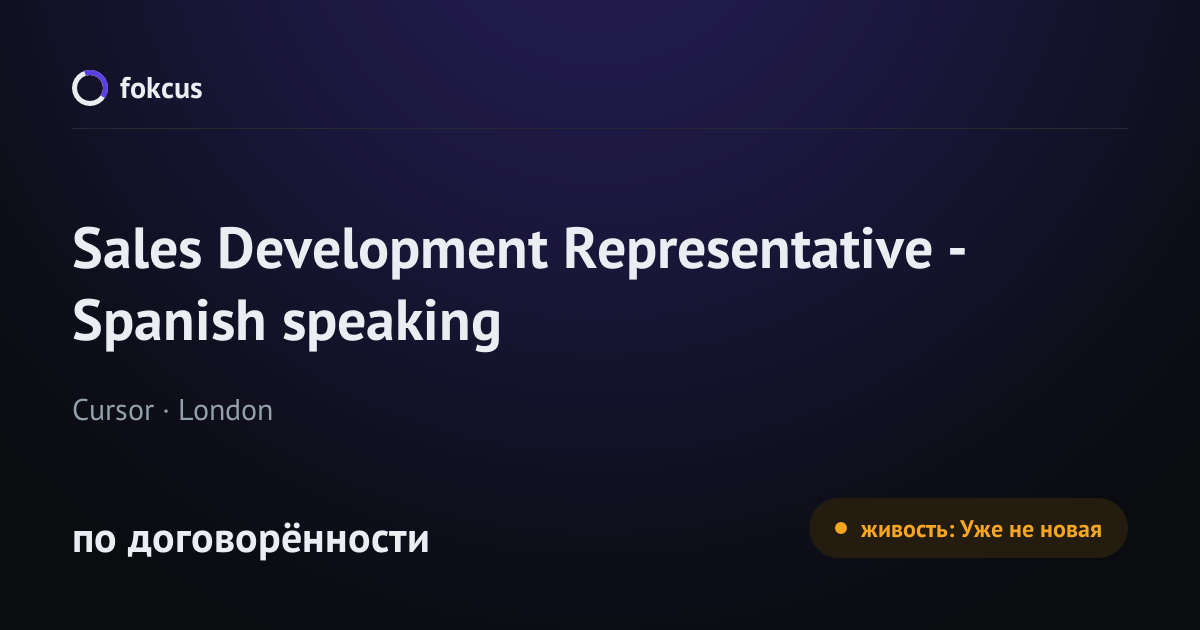 fokcus

Sales Development Representative - Spanish speaking

Cursor · London

по договорённости

живость: Уже не новая